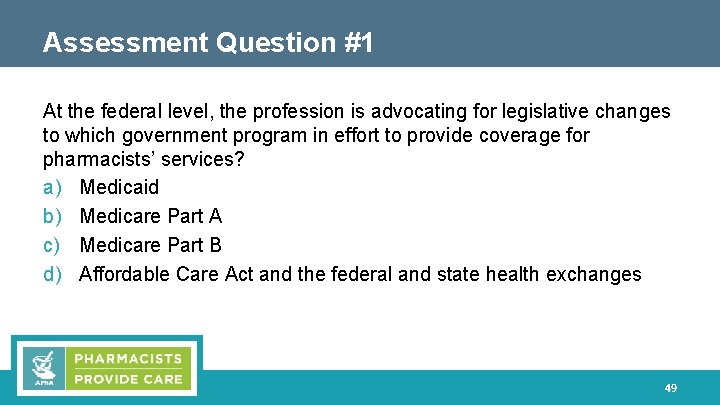 Assessment Question #1

At the federal level, the profession is advocating for legislative changes to which government program in effort to provide coverage for pharmacists' services?

a) Medicaid
b) Medicare Part A
c) Medicare Part B
d) Affordable Care Act and the federal and state health exchanges

APhA

PHARMACISTS PROVIDE CARE

49